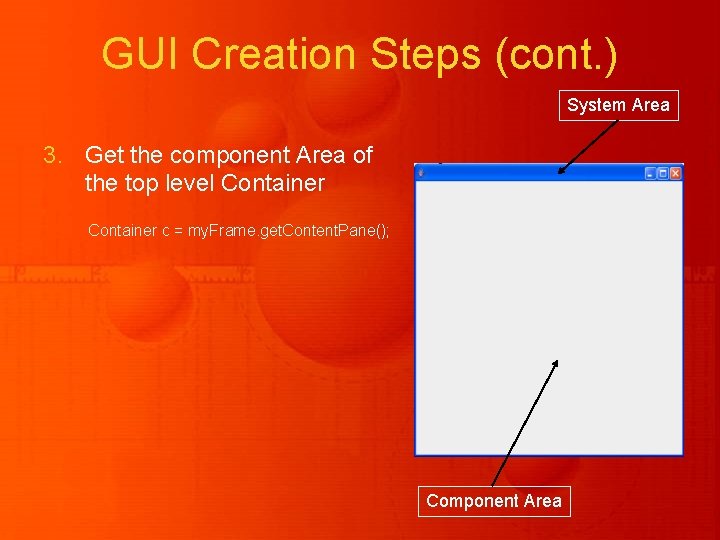 GUI Creation Steps (cont.)

System Area

3. Get the component Area of the top level Container

Container c = myFrame.getContentPane();

Component Area